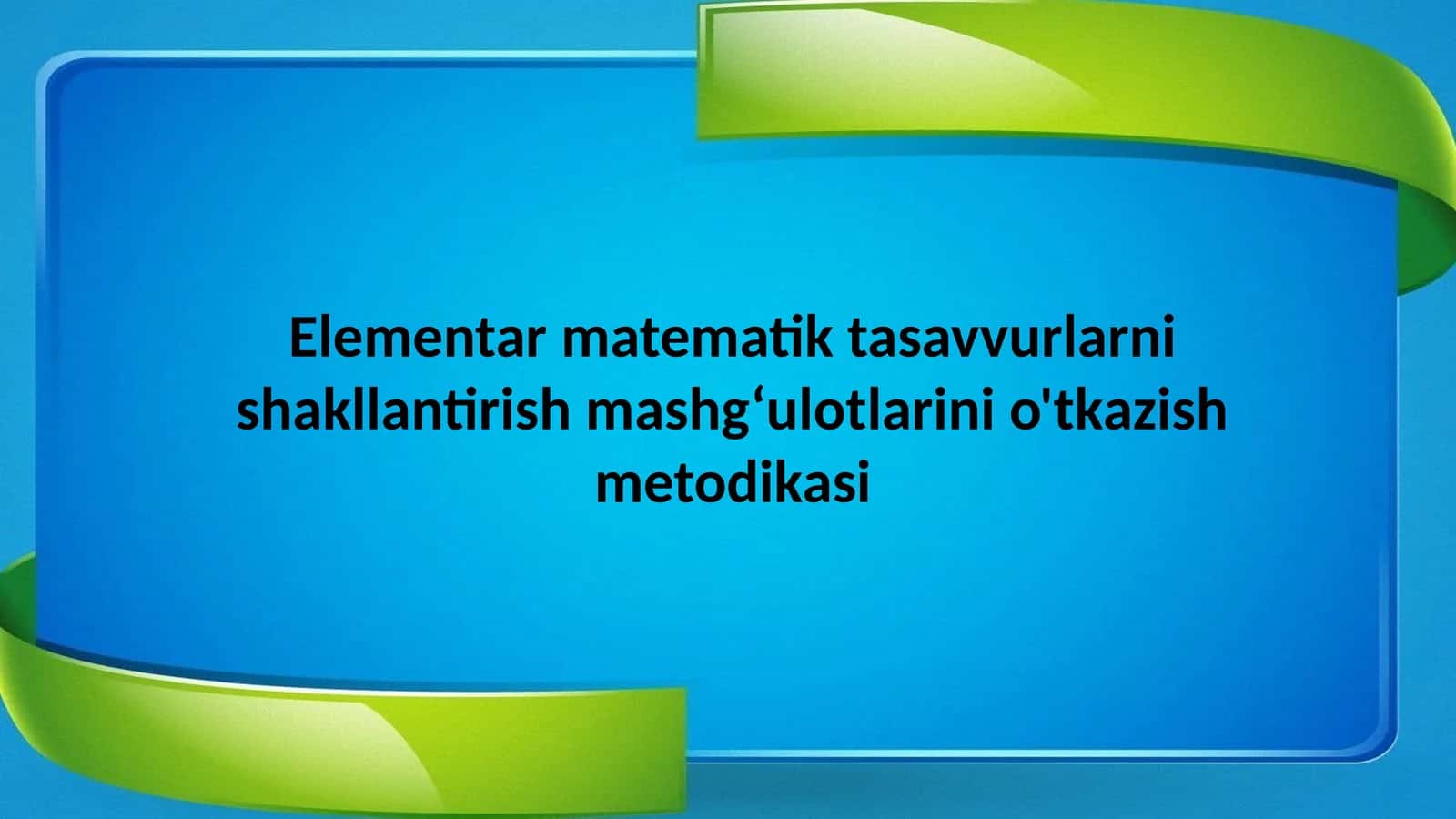 Elementar matematik tasavvurlarni shakllantirish mashg‘ulotlarini o'tkazish metodikasi